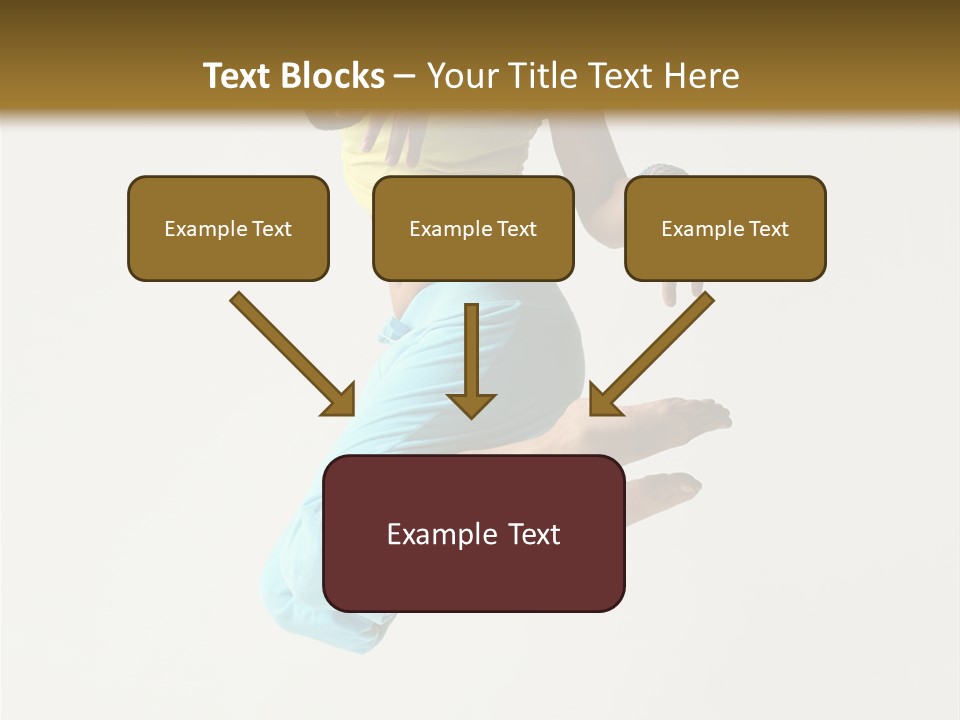 Text Blocks – Your Title Text Here

Example Text

Example Text

Example Text

Example Text